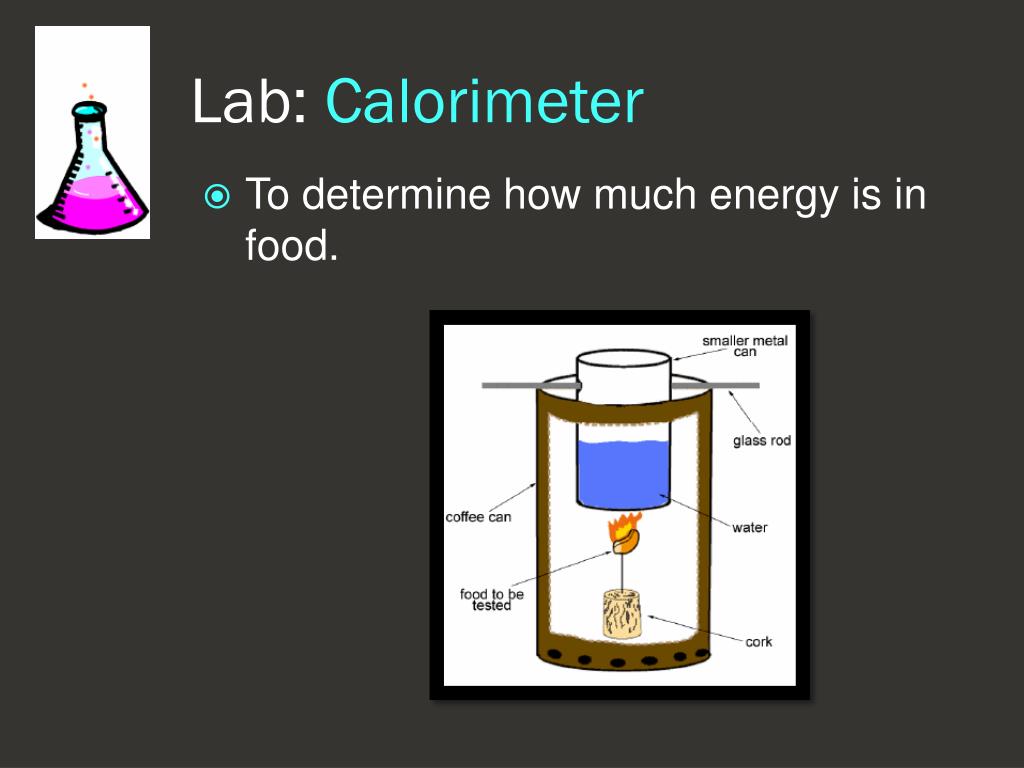 Lab: Calorimeter

To determine how much energy is in food.

smaller metal can

glass rod

coffee can

water

food to be tested

cork